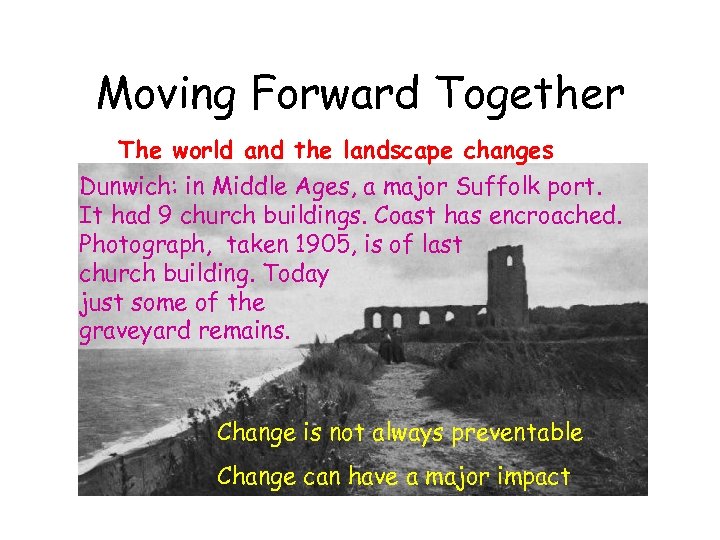 Moving Forward Together

The world and the landscape changes

Dunwich: in Middle Ages, a major Suffolk port. It had 9 church buildings. Coast has encroached. Photograph, taken 1905, is of last church building. Today just some of the graveyard remains.

Change is not always preventable

Change can have a major impact